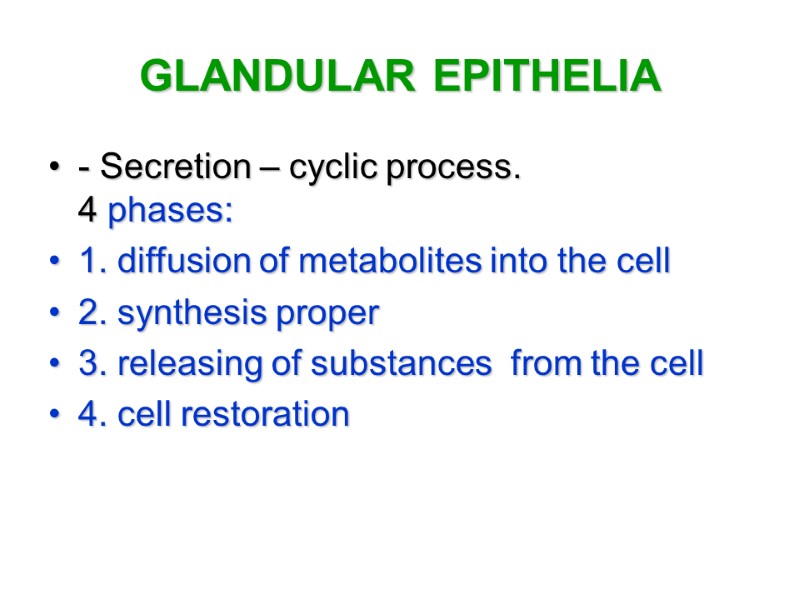 GLANDULAR EPITHELIA

• - Secretion – cyclic process.
4 phases:
• 1. diffusion of metabolites into the cell
• 2. synthesis proper
• 3. releasing of substances from the cell
• 4. cell restoration